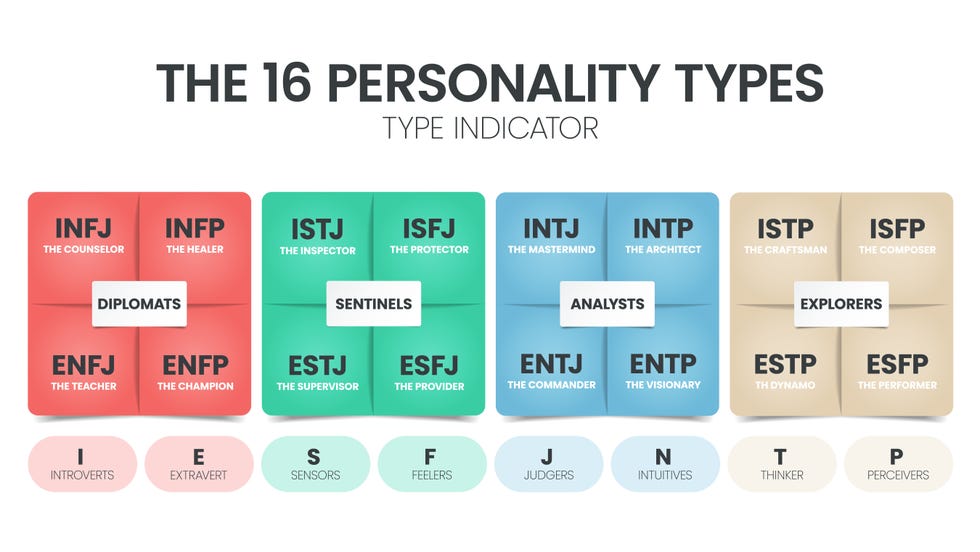 THE 16 PERSONALITY TYPES
TYPE INDICATOR

INFJ
THE COUNSELOR

INFP
THE HEALER

DIPLOMATS

ENFJ
THE TEACHER

ENFP
THE CHAMPION

ISTJ
THE INSPECTOR

ISFJ
THE PROTECTOR

SENTINELS

ESTJ
THE SUPERVISOR

ESFJ
THE PROVIDER

INTJ
THE MASTERMIND

INTP
THE ARCHITECT

ANALYSTS

ENTJ
THE COMMANDER

ENTP
THE VISIONARY

ISTP
THE CRAFTSMAN

ISFP
THE COMPOSER

EXPLORERS

ESTP
TH DYNAMO

ESFP
THE PERFORMER

I
INTROVERTS

E
EXTRAVERT

S
SENSORS

F
FEELERS

J
JUDGERS

N
INTUITIVES

T
THINKER

P
PERCEIVERS